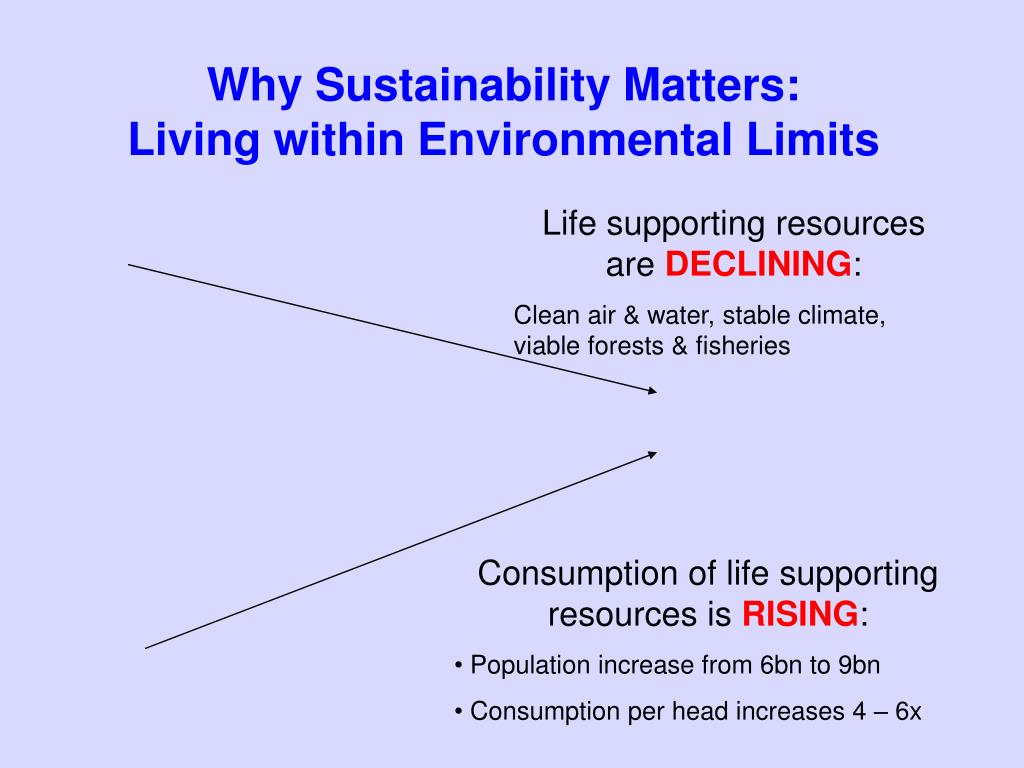 Why Sustainability Matters:
Living within Environmental Limits

Life supporting resources are DECLINING:

Clean air & water, stable climate, viable forests & fisheries

Consumption of life supporting resources is RISING:

• Population increase from 6bn to 9bn

• Consumption per head increases 4 – 6x